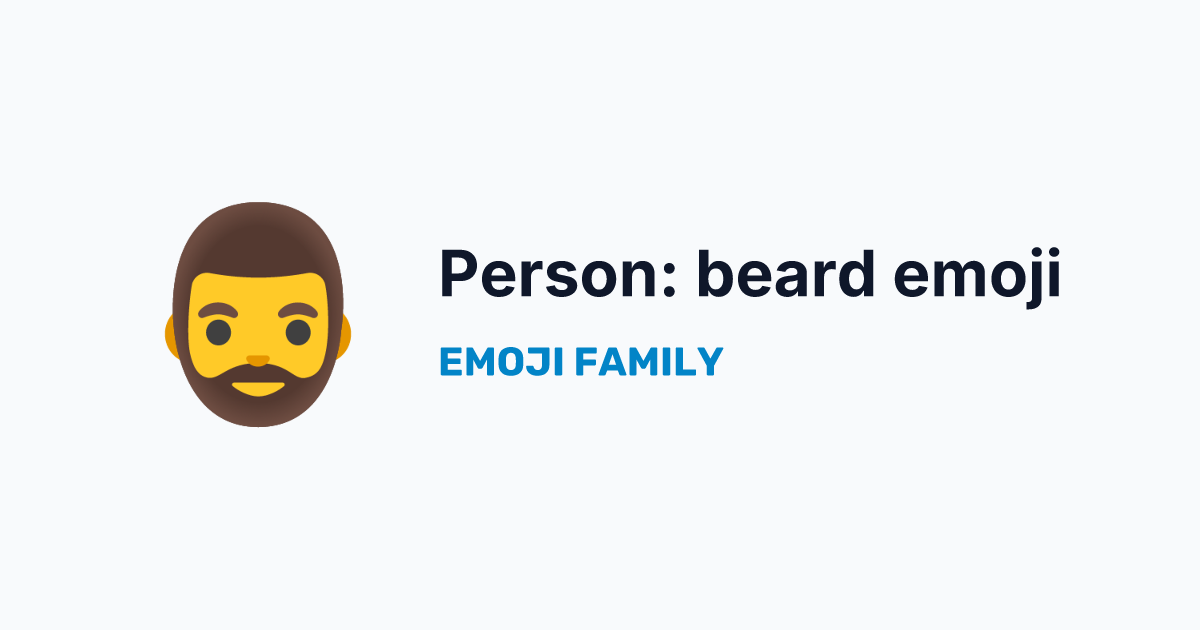 Person: beard emoji

EMOJI FAMILY